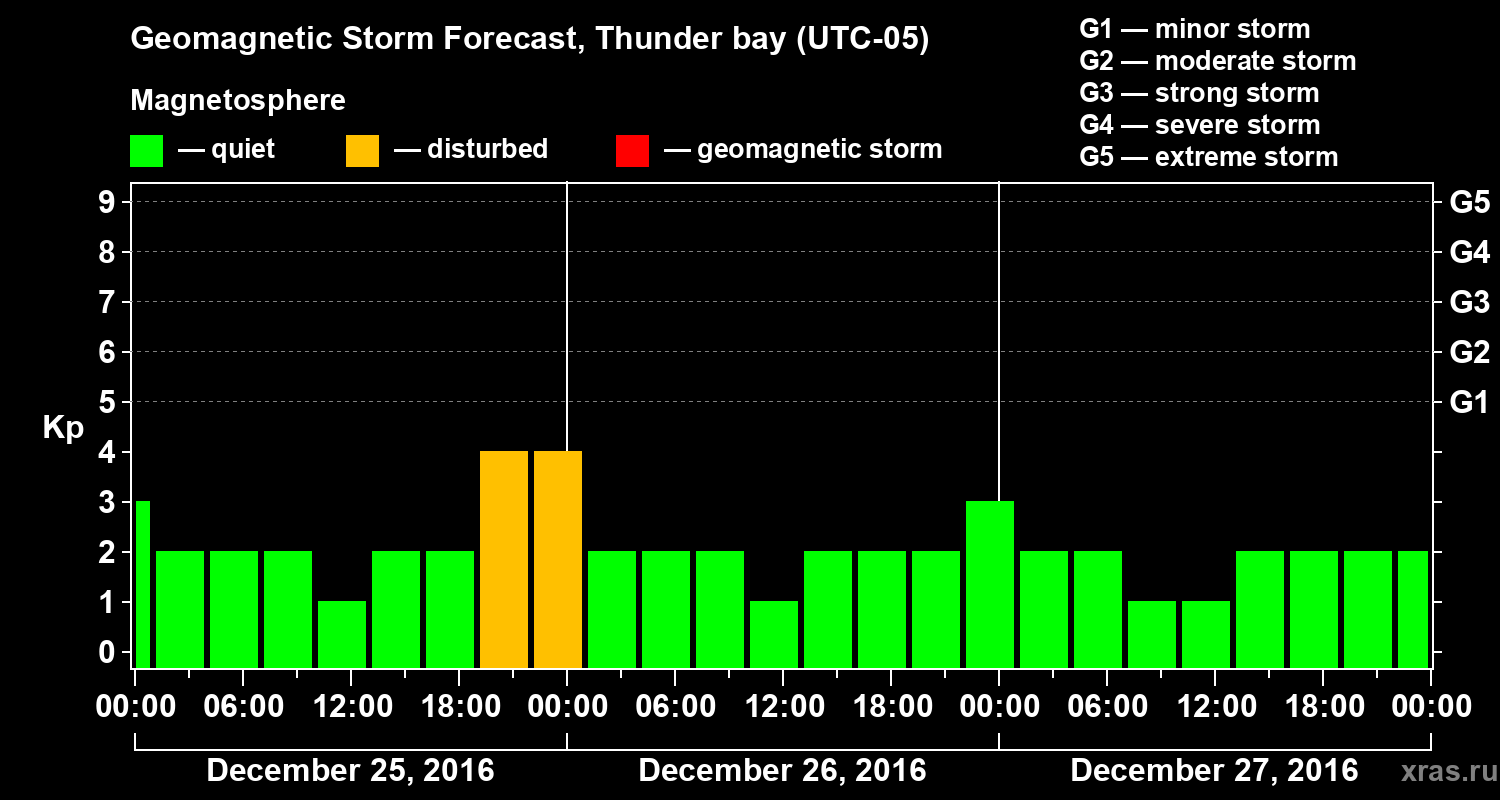 Geomagnetic Storm Forecast, Thunder bay (UTC-05)

Magnetosphere

— quiet — disturbed — geomagnetic storm

G1 — minor storm
G2 — moderate storm
G3 — strong storm
G4 — severe storm
G5 — extreme storm

Kp

9
8
7
6
5
4
3
2
1
0

G5
G4
G3
G2
G1

00:00 06:00 12:00 18:00 00:00 06:00 12:00 18:00 00:00 06:00 12:00 18:00 00:00

December 25, 2016 December 26, 2016 December 27, 2016

xras.ru